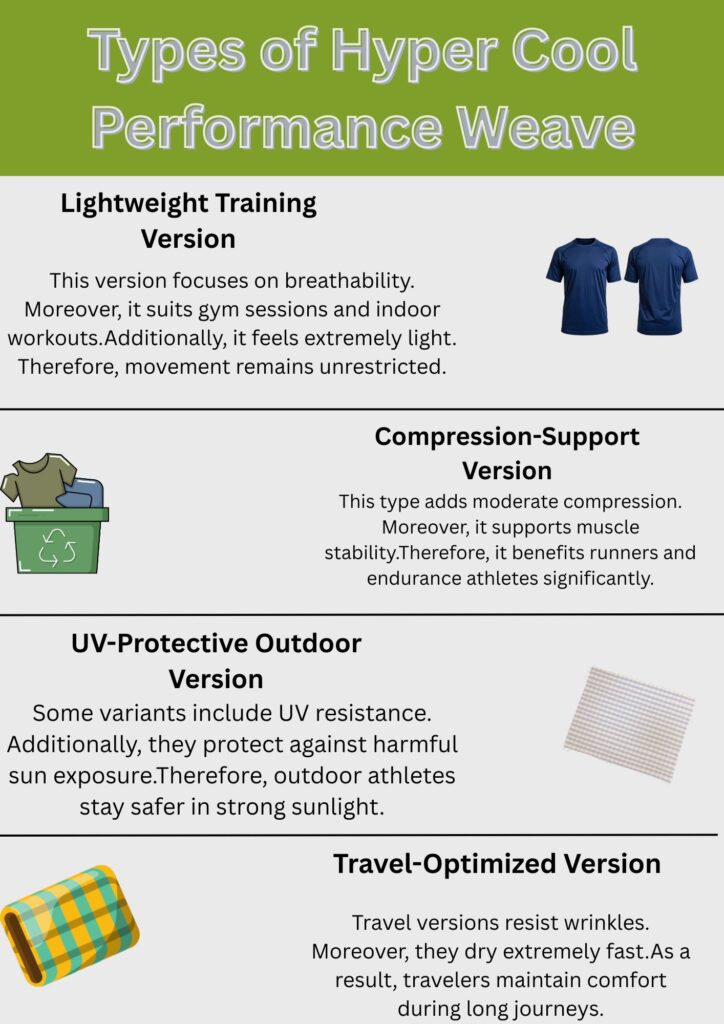 Types of Hyper Cool Performance Weave

Lightweight Training Version

This version focuses on breathability. Moreover, it suits gym sessions and indoor workouts.Additionally, it feels extremely light. Therefore, movement remains unrestricted.

Compression-Support Version

This type adds moderate compression. Moreover, it supports muscle stability.Therefore, it benefits runners and endurance athletes significantly.

UV-Protective Outdoor Version

Some variants include UV resistance. Additionally, they protect against harmful sun exposure.Therefore, outdoor athletes stay safer in strong sunlight.

Travel-Optimized Version

Travel versions resist wrinkles. Moreover, they dry extremely fast.As a result, travelers maintain comfort during long journeys.